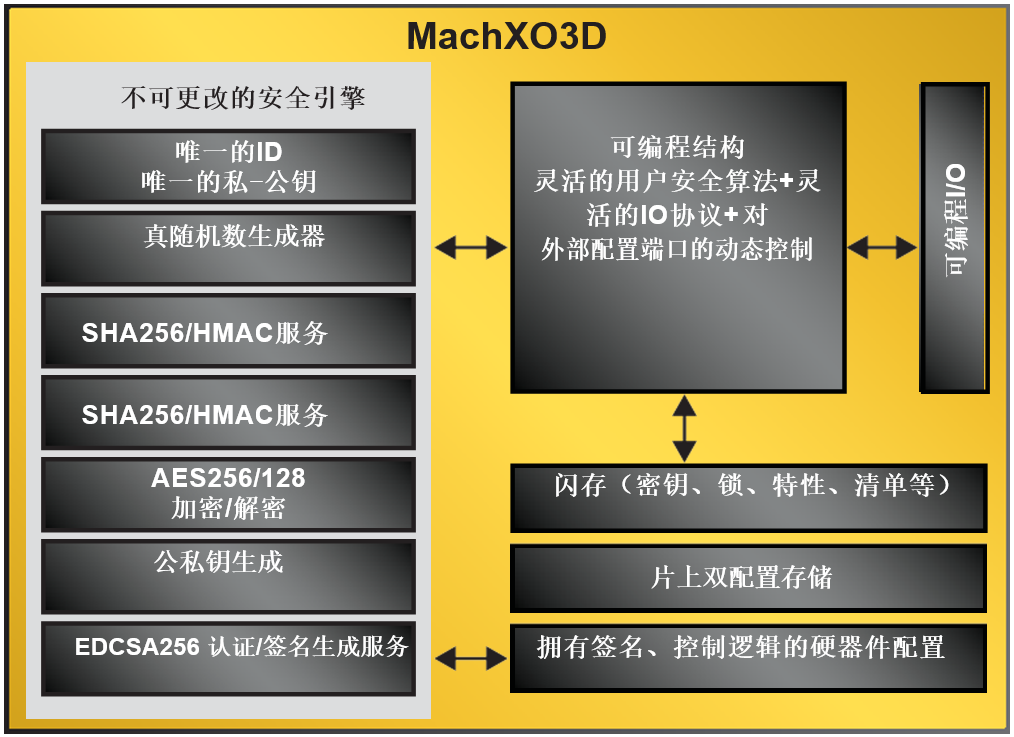 MachXO3D

不可更改的安全引擎

唯一的ID
唯一的私-公钥

真随机数生成器

SHA256/HMAC服务

SHA256/HMAC服务

AES256/128
加密/解密

公私钥生成

EDCSA256 认证/签名生成服务

可编程结构
灵活的用户安全算法+灵活的IO协议+对外部配置端口的动态控制

可编程I/O

闪存（密钥、锁、特性、清单等）

片上双配置存储

拥有签名、控制逻辑的硬器件配置